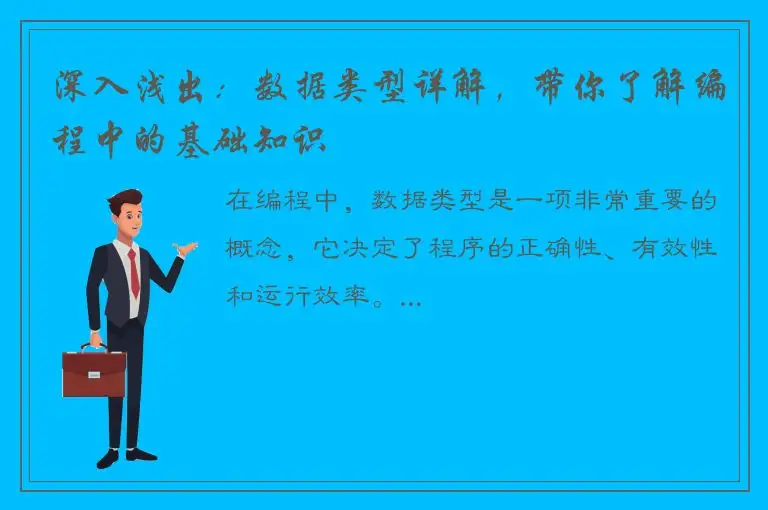 深入浅出：数据类型详解，带你了解编程中的基础知识

在编程中，数据类型是一项非常重要的概念，它决定了程序的正确性、有效性和运行效率。...